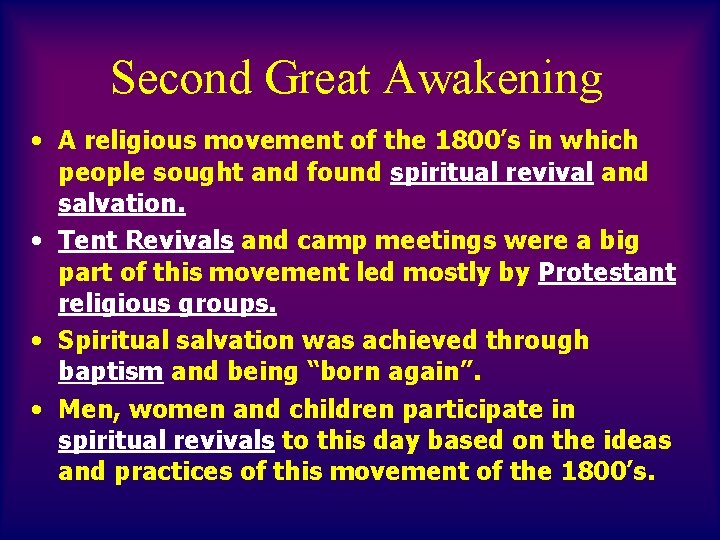 Second Great Awakening

• A religious movement of the 1800’s in which people sought and found spiritual revival and salvation.

• Tent Revivals and camp meetings were a big part of this movement led mostly by Protestant religious groups.

• Spiritual salvation was achieved through baptism and being “born again”.

• Men, women and children participate in spiritual revivals to this day based on the ideas and practices of this movement of the 1800’s.